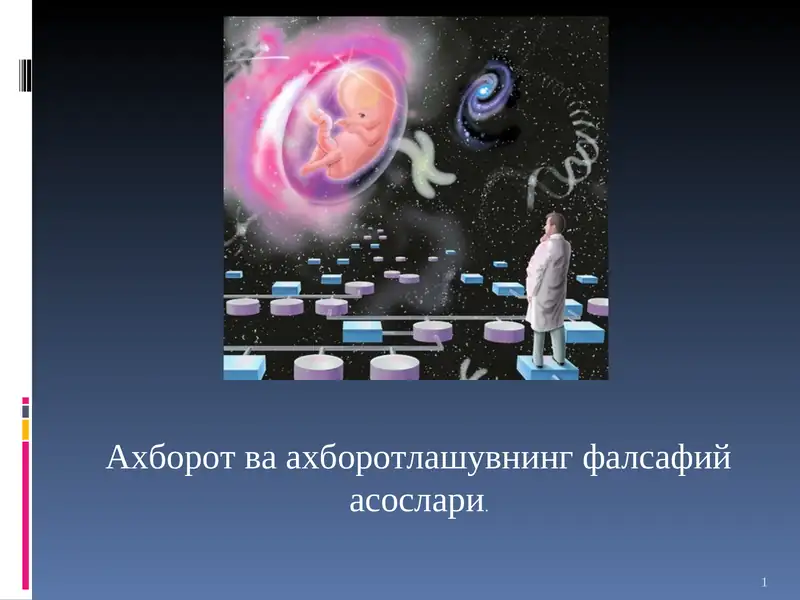 Ахборот ва ахборотлашувнинг фалсафий асослари.

1